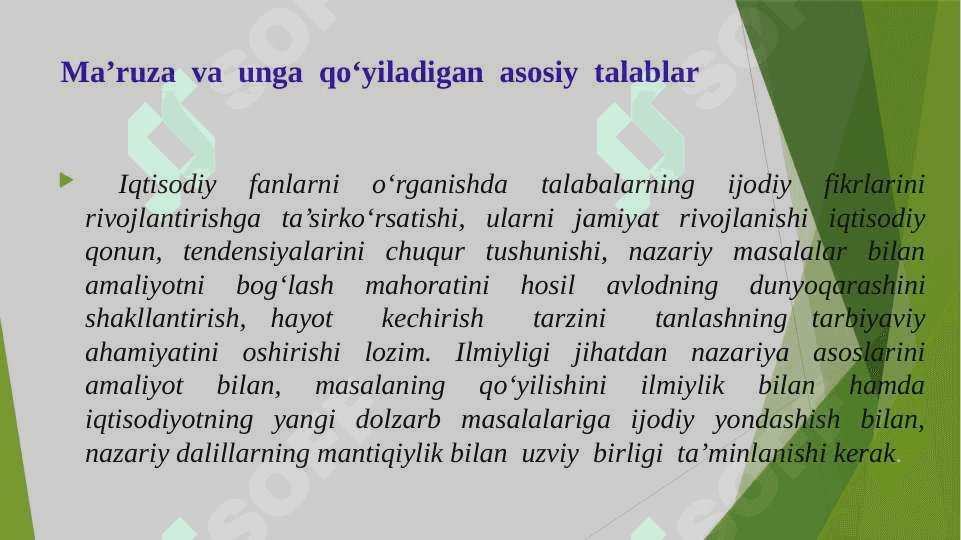 Ma’ruza va unga qo‘yiladigan asosiy talablar

Iqtisodiy fanlarni o‘rganishda talabalarning ijodiy fikrlarini rivojlantirishga ta’sirko‘rsatishi, ularni jamiyat rivojlanishi iqtisodiy qonun, tendensiyalarini chuqur tushunishi, nazariy masalalar bilan amaliyotni bog‘lash mahoratini hosil avlodning dunyoqarashini shakllantirish, hayot kechirish tarzini tanlashning tarbiyaviy ahamiyatini oshirishi lozim. Ilmiyligi jihatdan nazariya asoslarini amaliyot bilan, masalaning qo‘yilishini ilmiylik bilan hamda iqtisodiyotning yangi dolzarb masalalariga ijodiy yondashish bilan, nazariy dalillarning mantiqiylik bilan uzviy birligi ta’minlanishi kerak.